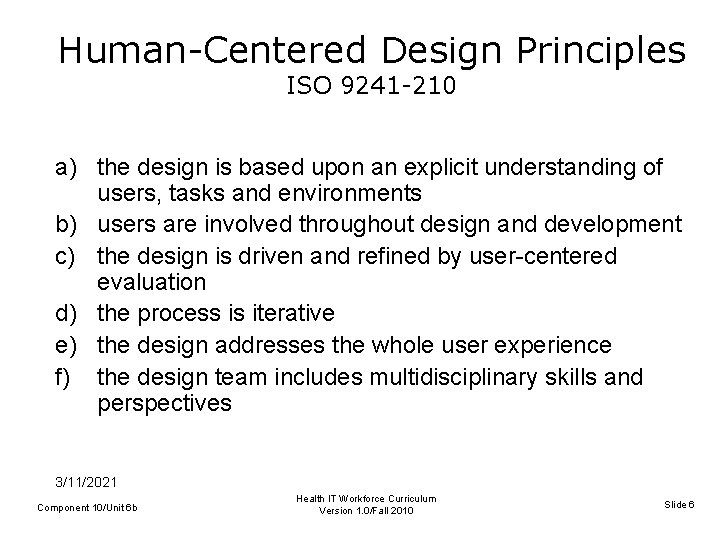 Human-Centered Design Principles
ISO 9241-210

a) the design is based upon an explicit understanding of users, tasks and environments
b) users are involved throughout design and development
c) the design is driven and refined by user-centered evaluation
d) the process is iterative
e) the design addresses the whole user experience
f) the design team includes multidisciplinary skills and perspectives

3/11/2021

Component 10/Unit 6b

Health IT Workforce Curriculum
Version 1.0/Fall 2010

Slide 6